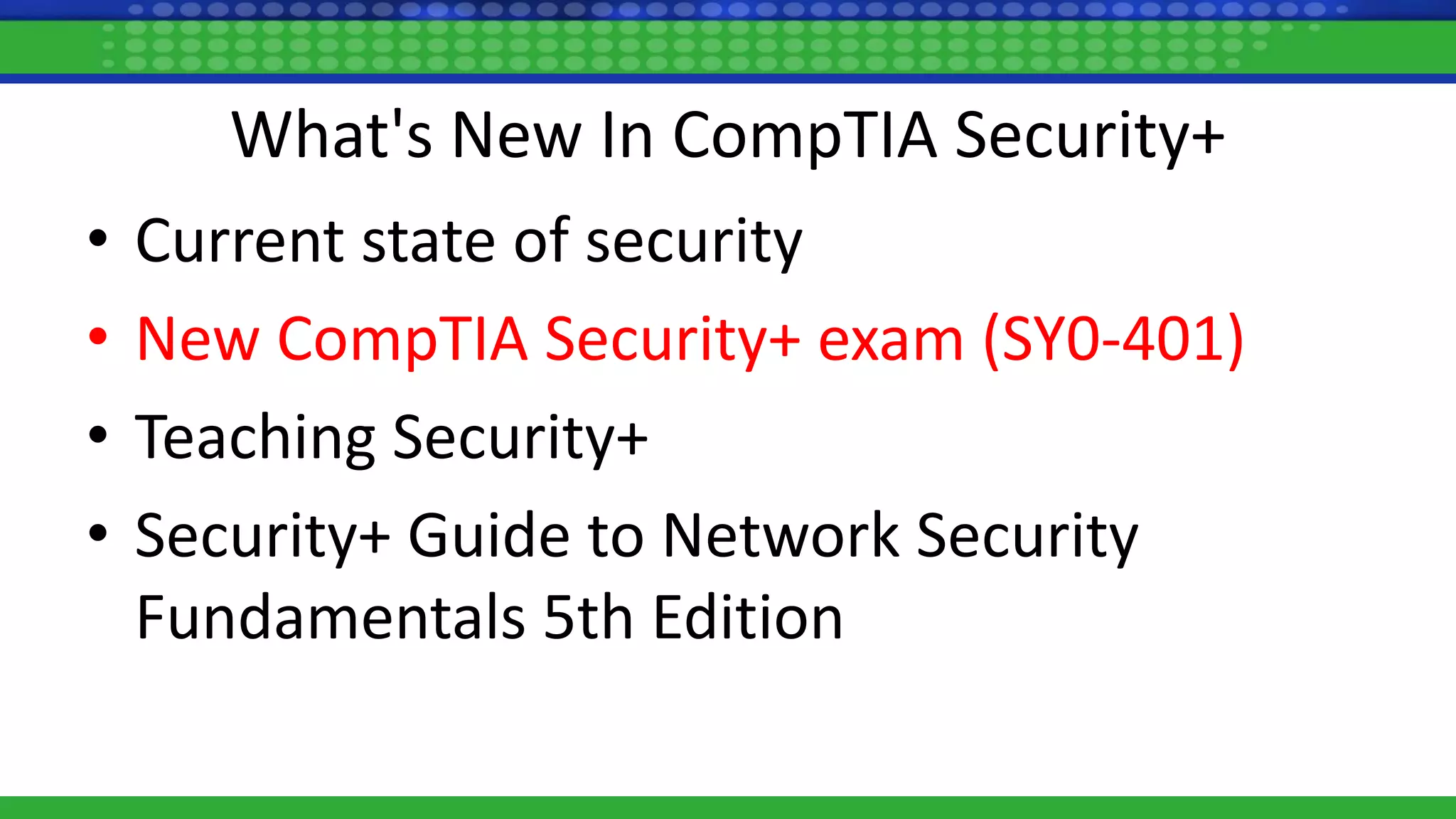 What's New In CompTIA Security+

• Current state of security
• New CompTIA Security+ exam (SY0-401)
• Teaching Security+
• Security+ Guide to Network Security Fundamentals 5th Edition